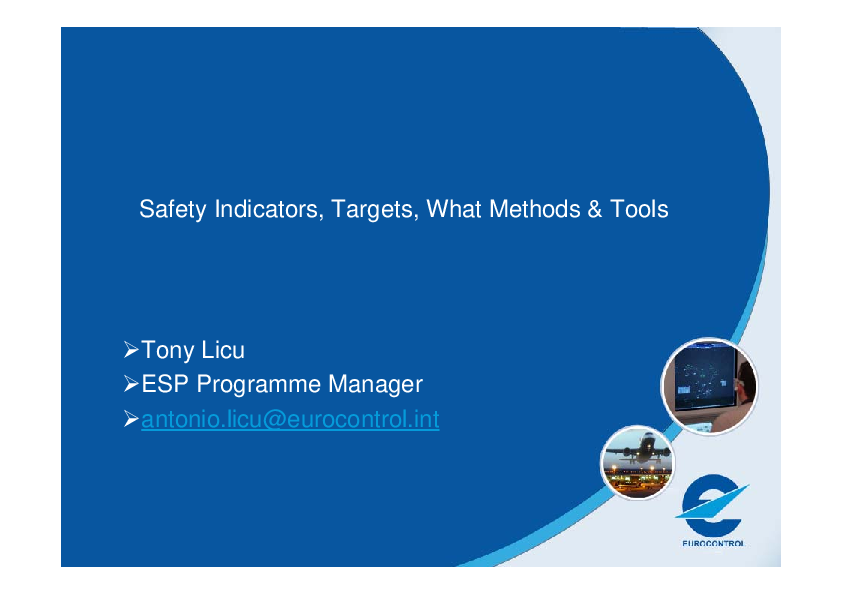 Safety Indicators, Targets, What Methods & Tools

➢Tony Licu
➢ESP Programme Manager
➢antonio.licu@eurocontrol.int

EUROCONTROL